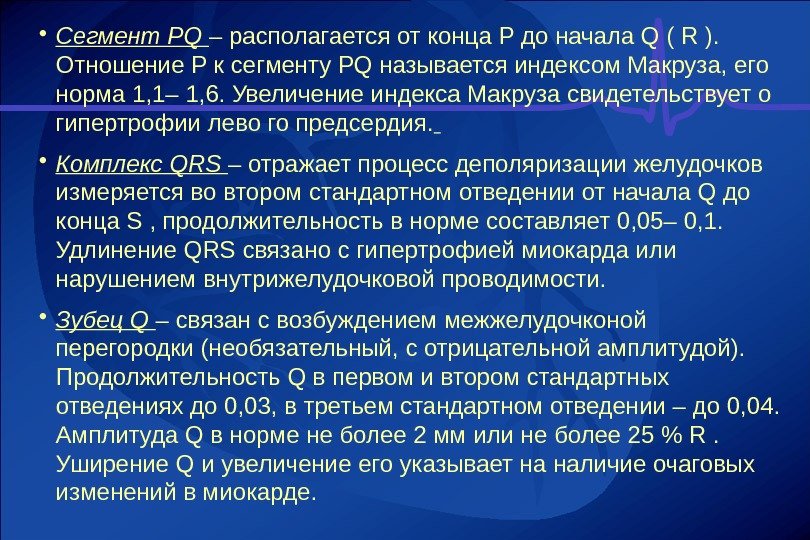 • Сегмент PQ – располагается от конца P до начала Q ( R ). Отношение P к сегменту PQ называется индексом Макруза, его норма 1,1– 1,6. Увеличение индекса Макруза свидетельствует о гипертрофии лево го предсердия.

• Комплекс QRS – отражает процесс деполяризации желудочков измеряется во втором стандартном отведении от начала Q до конца S , продолжительность в норме составляет 0,05– 0,1. Удлинение QRS связано с гипертрофией миокарда или нарушением внутрижелудочковой проводимости.

• Зубец Q – связан с возбуждением межжелудочконой перегородки (необязательный, с отрицательной амплитудой). Продолжительность Q в первом и втором стандартных отведениях до 0,03, в третьем стандартном отведении – до 0,04. Амплитуда Q в норме не более 2 мм или не более 25 % R . Уширение Q и увеличение его указывает на наличие очаговых изменений в миокарде.